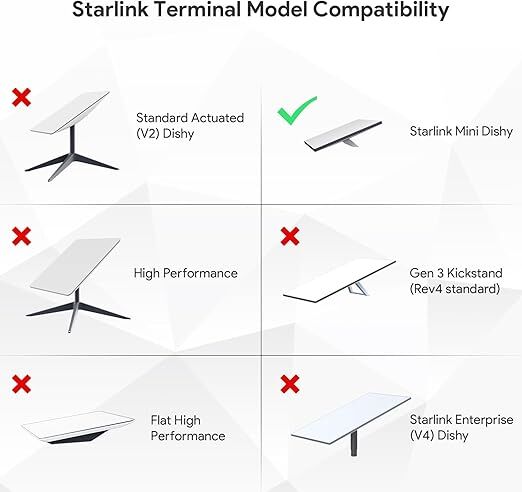 Starlink Terminal Model Compatibility

Standard Actuated (V2) Dishy

Starlink Mini Dishy

High Performance

Gen 3 Kickstand (Rev4 standard)

Flat High Performance

Starlink Enterprise (V4) Dishy